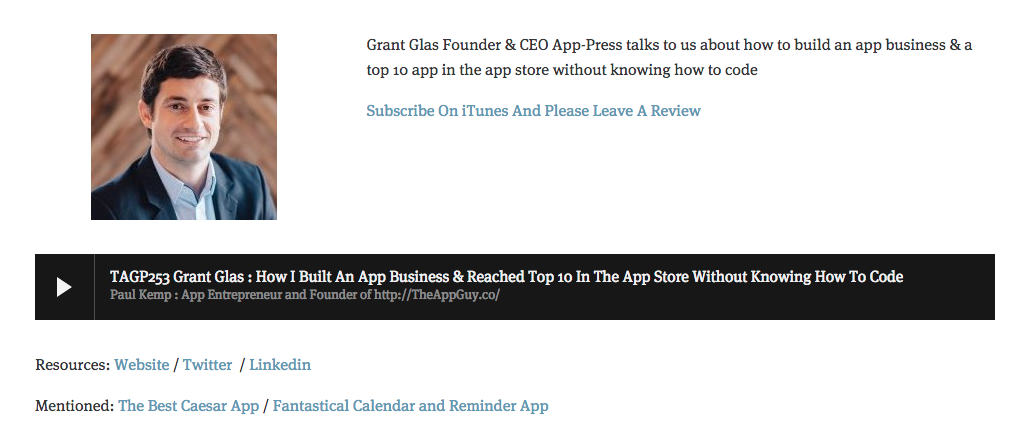 Grant Glas Founder & CEO App-Press talks to us about how to build an app business & a top 10 app in the app store without knowing how to code

Subscribe On iTunes And Please Leave A Review

TAGP253 Grant Glas : How I Built An App Business & Reached Top 10 In The App Store Without Knowing How To Code
Paul Kemp : App Entrepreneur and Founder of http://TheAppGuy.co/

Resources: Website / Twitter / Linkedin

Mentioned: The Best Caesar App / Fantastical Calendar and Reminder App